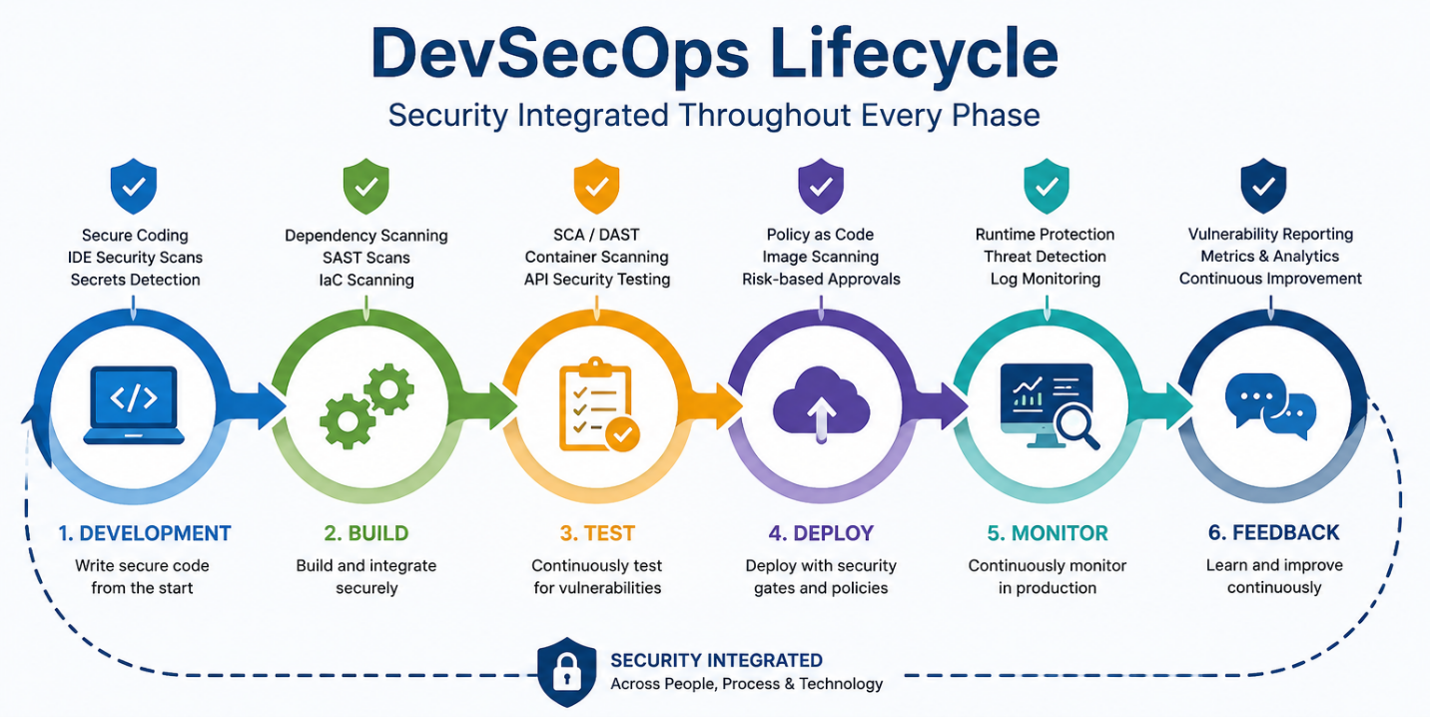 DevSecOps Lifecycle

Security Integrated Throughout Every Phase

Secure Coding
IDE Security Scans
Secrets Detection

Dependency Scanning
SAST Scans
IaC Scanning

SCA / DAST
Container Scanning
API Security Testing

Policy as Code
Image Scanning
Risk-based Approvals

Runtime Protection
Threat Detection
Log Monitoring

Vulnerability Reporting
Metrics & Analytics
Continuous Improvement

</>

1. DEVELOPMENT
Write secure code from the start

2. BUILD
Build and integrate securely

3. TEST
Continuously test for vulnerabilities

4. DEPLOY
Deploy with security gates and policies

5. MONITOR
Continuously monitor in production

6. FEEDBACK
Learn and improve continuously

SECURITY INTEGRATED
Across People, Process & Technology